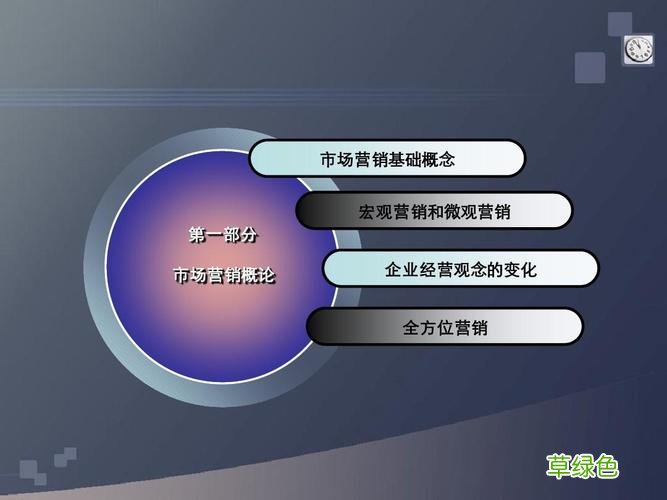 第一部分

市场营销概论

市场营销基础概念

宏观营销和微观营销

企业经营观念的变化

全方位营销

草绿色